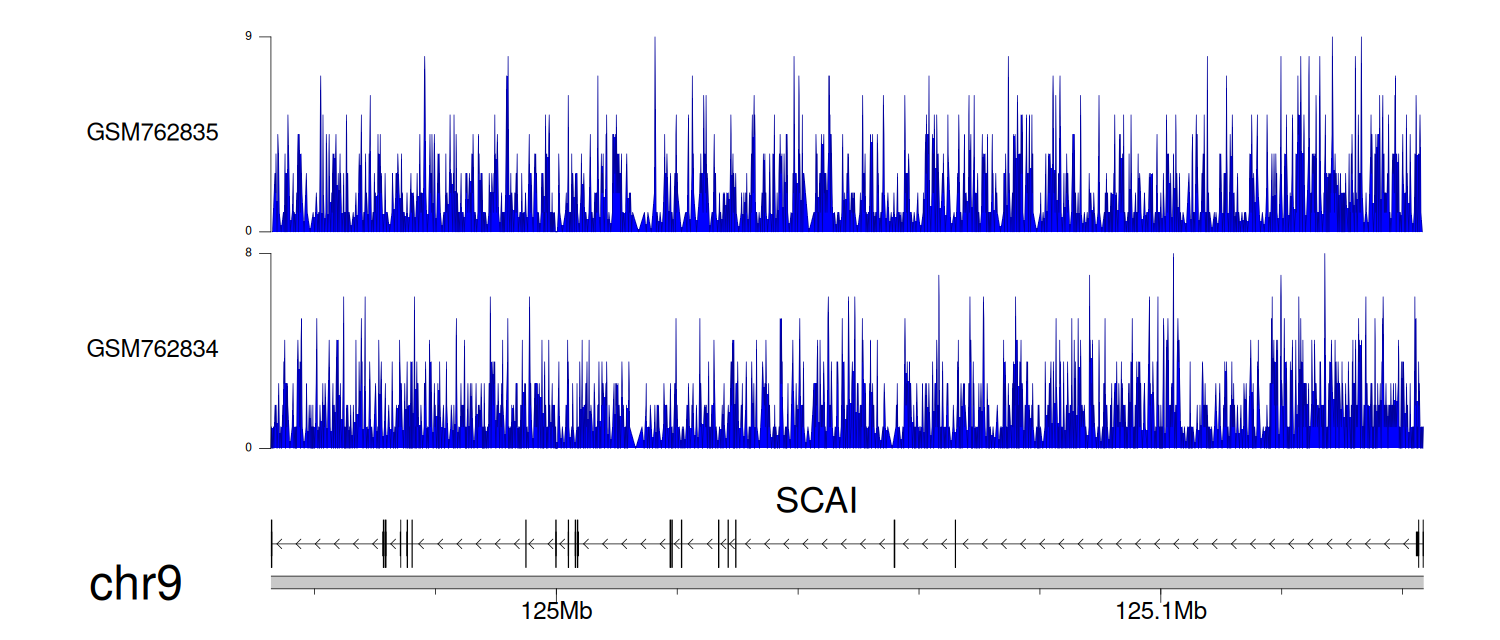 9

GSM762835

0

8

GSM762834

0

SCAI

chr9

125Mb

125.1Mb